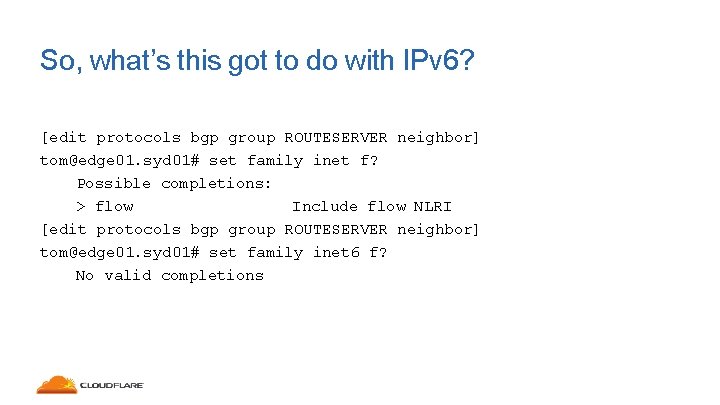 So, what's this got to do with IPv6?

[edit protocols bgp group ROUTESERVER neighbor]
tom@edge01.syd01# set family inet f?
Possible completions:
> flow Include flow NLRI
[edit protocols bgp group ROUTESERVER neighbor]
tom@edge01.syd01# set family inet6 f?
No valid completions

CLOUDFLARE